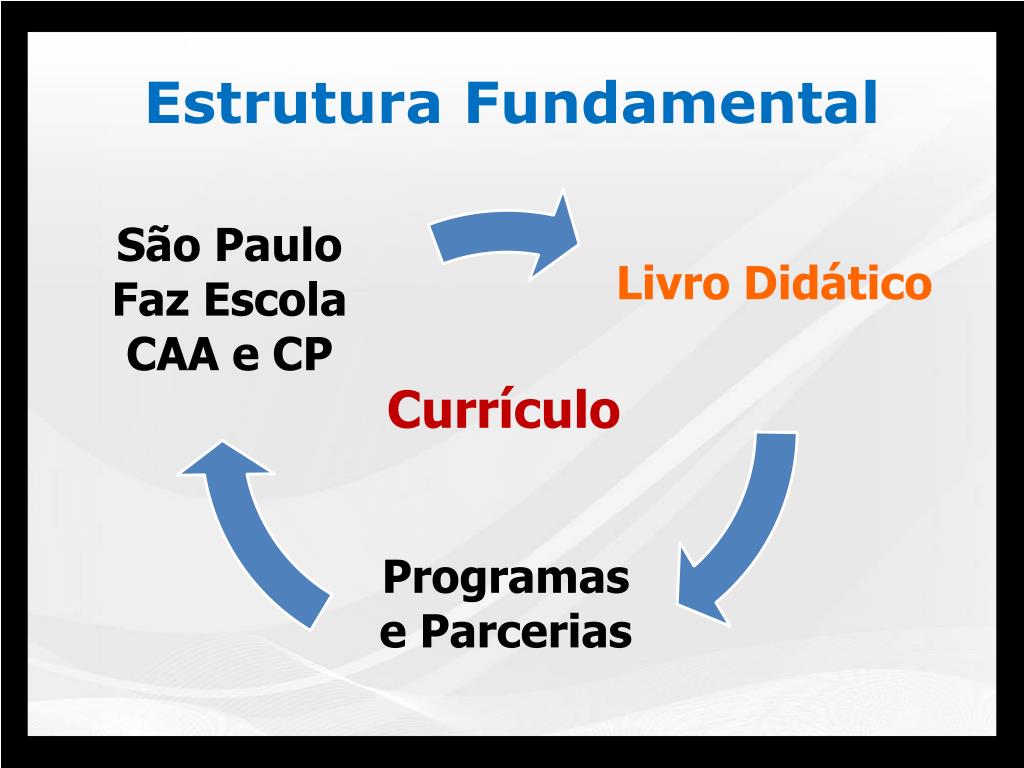 Estrutura Fundamental

São Paulo
Faz Escola
CAA e CP

Livro Didático

Currículo

Programas
e Parcerias